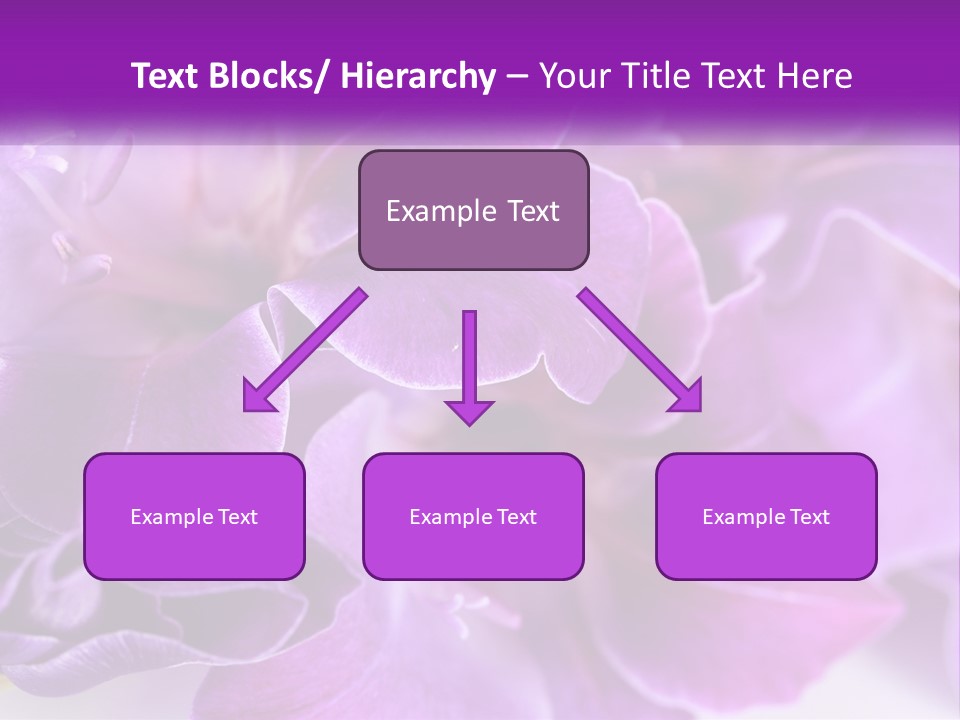 Text Blocks/ Hierarchy – Your Title Text Here

Example Text

Example Text

Example Text

Example Text